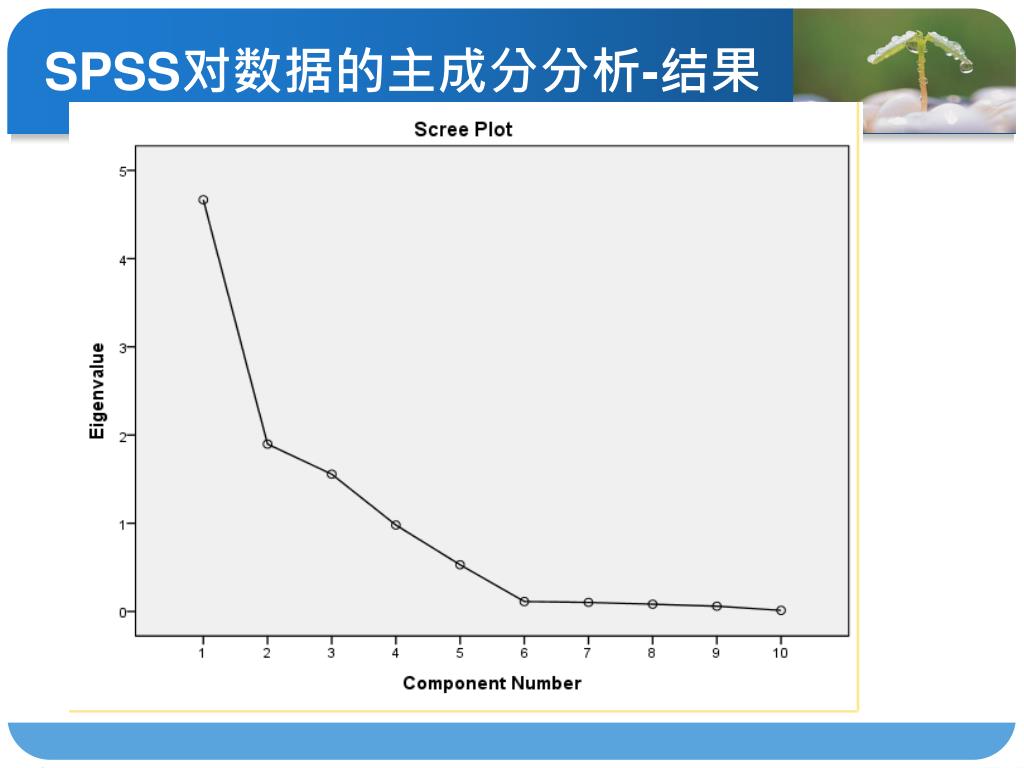 SPSS对数据的主成分分析-结果

Scree Plot

Eigenvalue

5
4
3
2
1
0

1 2 3 4 5 6 7 8 9 10

Component Number